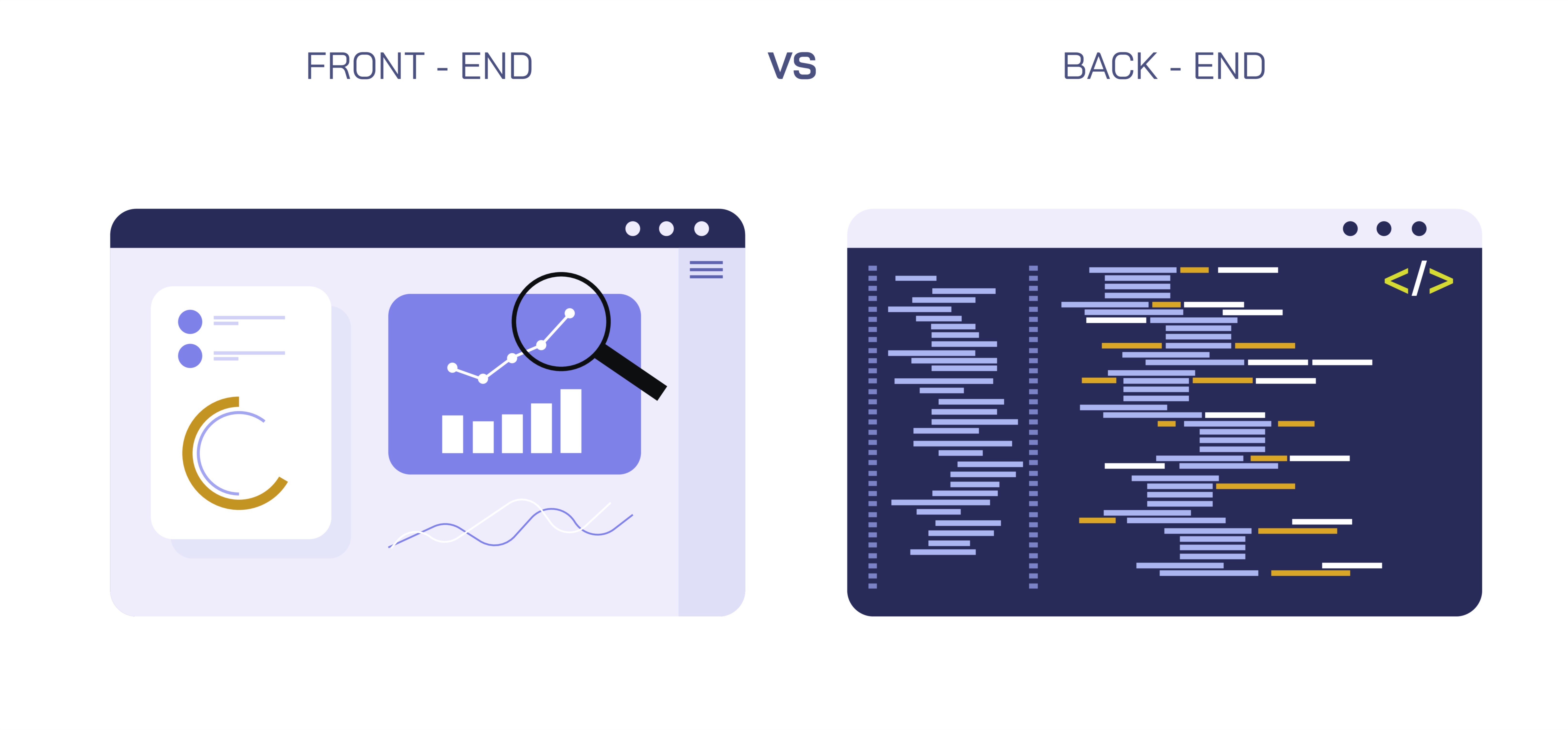 FRONT - END

VS

BACK - END

</>